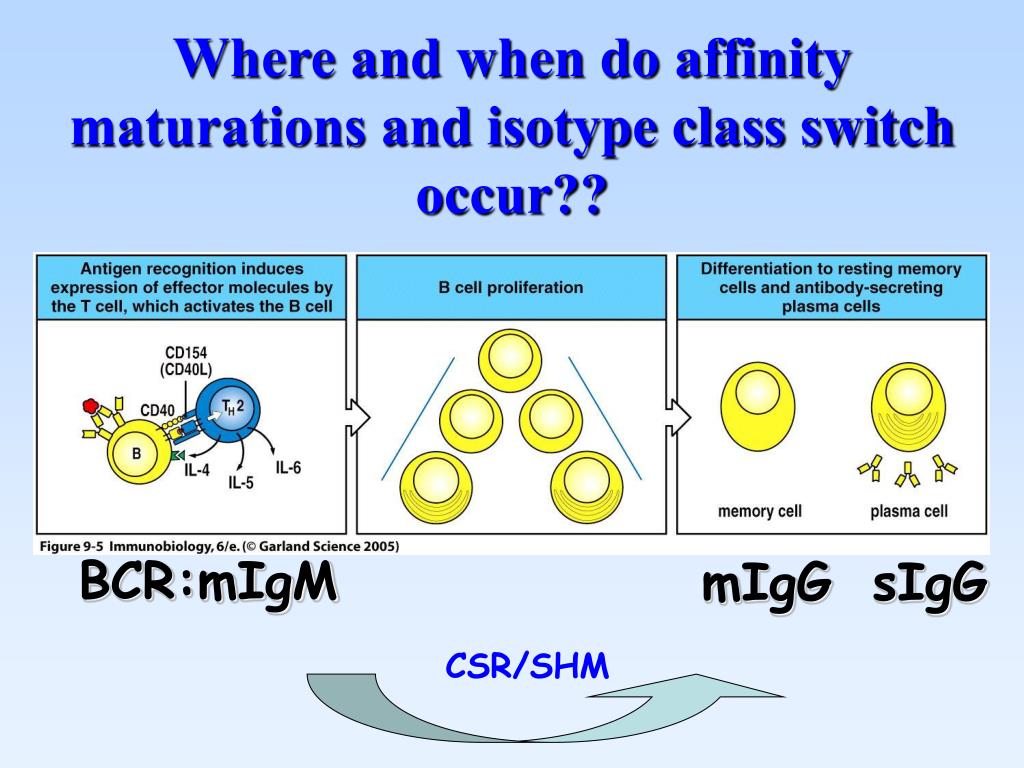 Where and when do affinity maturations and isotype class switch occur??

Antigen recognition induces expression of effector molecules by the T cell, which activates the B cell

CD154 (CD40L)

CD40

$T_H2$

B

IL-4

IL-5

IL-6

B cell proliferation

Differentiation to resting memory cells and antibody-secreting plasma cells

memory cell

plasma cell

Figure 9-5 Immunobiology, 6/e. (© Garland Science 2005)

BCR:mIgM

mIgG sIgG

CSR/SHM